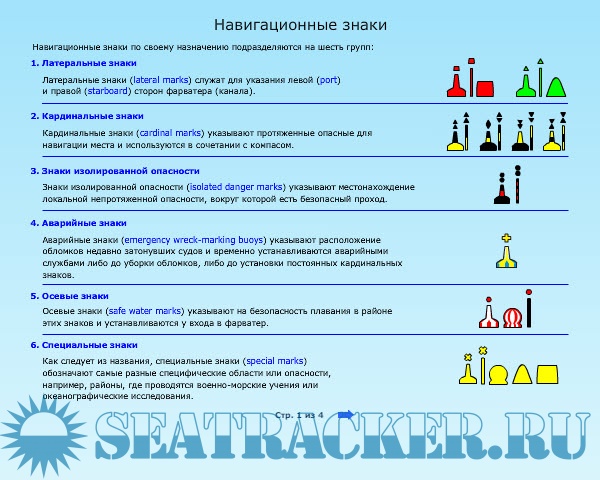 Навигационные знаки

Навигационные знаки по своему назначению подразделяются на шесть групп:

1. Латеральные знаки

Латеральные знаки (lateral marks) служат для указания левой (port) и правой (starboard) сторон фарватера (канала).

2. Кардинальные знаки

Кардинальные знаки (cardinal marks) указывают протяженные опасные для навигации места и используются в сочетании с компасом.

3. Знаки изолированной опасности

Знаки изолированной опасности (isolated danger marks) указывают местонахождение локальной непротяженной опасности, вокруг которой есть безопасный проход.

4. Аварийные знаки

Аварийные знаки (emergency wreck-marking buoys) указывают расположение обломков недавно затонувших судов и временно устанавливаются аварийными службами либо до уборки обломков, либо до установки постоянных кардинальных знаков.

5. Осевые знаки

Осевые знаки (safe water marks) указывают на безопасность плавания в районе этих знаков и устанавливаются у входа в фарватер.

6. Специальные знаки

Как следует из названия, специальные знаки (special marks) обозначают самые разные специфические области или опасности, например, районы, где проводятся военно-морские учения или океанографические исследования.

Стр. 1 из 4

SEATRACKER.RU